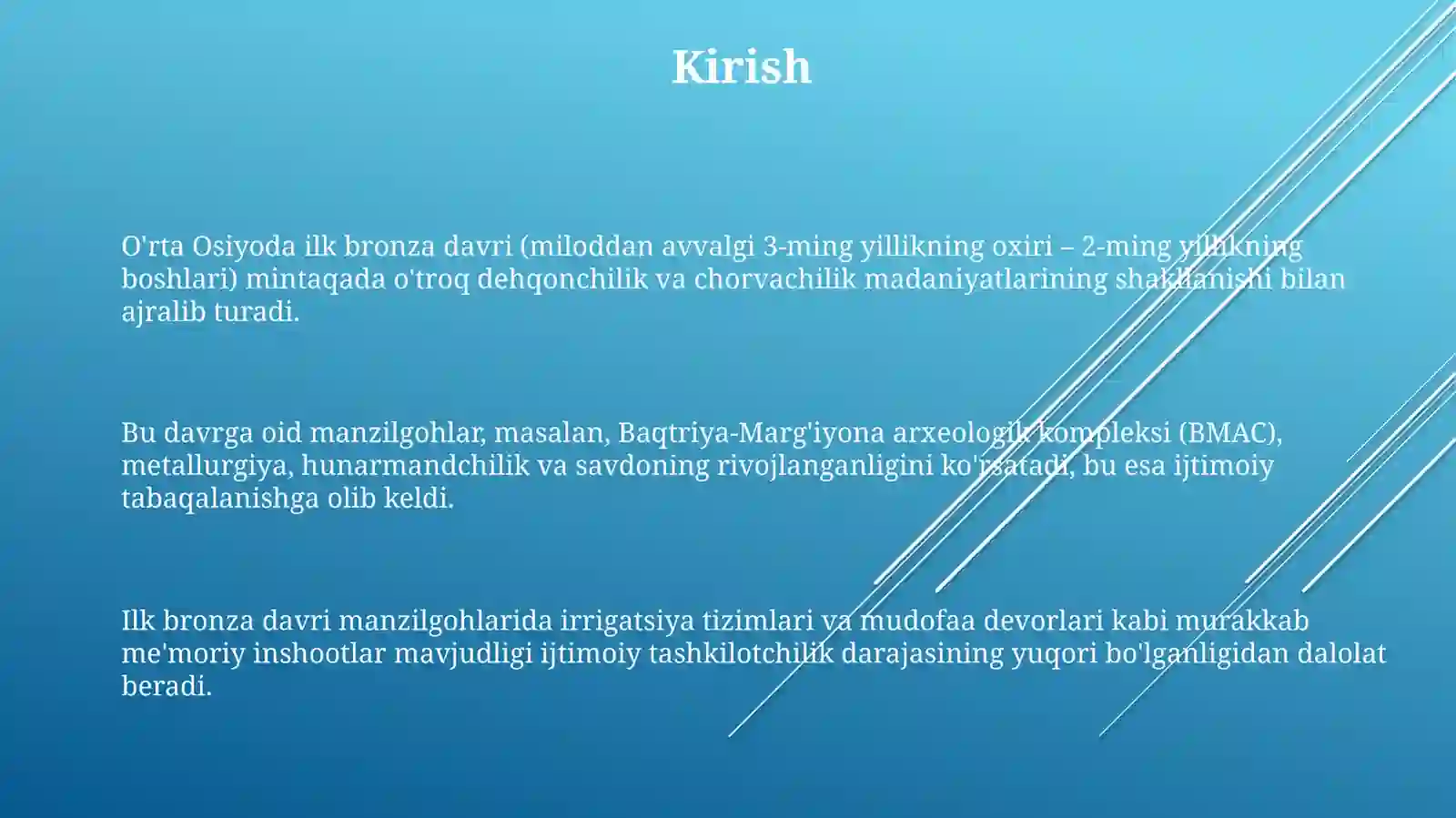 Kirish

O'rta Osiyoda ilk bronza davri (miloddan avvalgi 3-ming yillikning oxiri – 2-ming yillikning boshlari) mintaqada o'troq dehqonchilik va chorvachilik madaniyatlarining shakllanishi bilan ajralib turadi.

Bu davrga oid manzilgohlar, masalan, Baqtriya-Marg'iyona arxeologik kompleksi (BMAC), metallurgiya, hunarmandchilik va savdoning rivojlanganligini ko'rsatadi, bu esa ijtimoiy tabaqalanishga olib keldi.

Ilk bronza davri manzilgohlarida irrigatsiya tizimlari va mudofaa devorlari kabi murakkab me'moriy inshootlar mavjudligi ijtimoiy tashkilotchilik darajasining yuqori bo'lganligidan dalolat beradi.